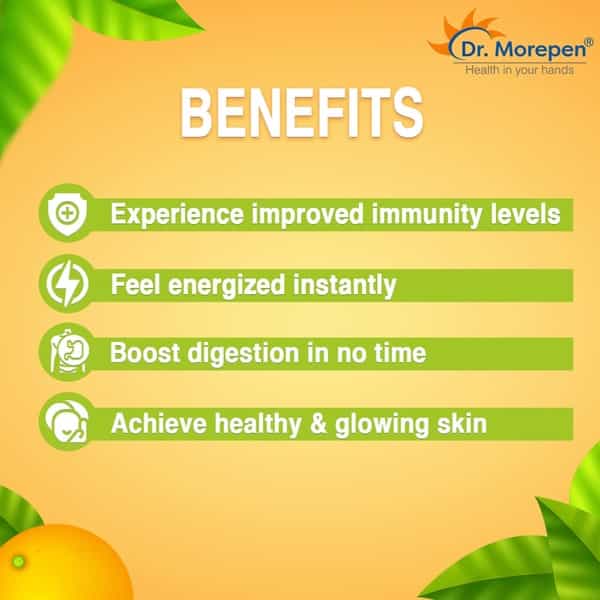 Dr. Morepen®
Health in your hands

BENEFITS

Experience improved immunity levels

Feel energized instantly

Boost digestion in no time

Achieve healthy & glowing skin